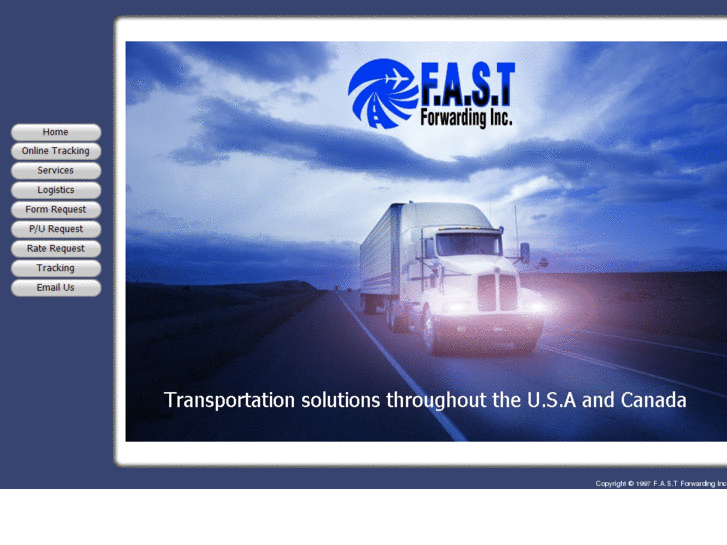 Home
Online Tracking
Services
Logistics
Form Request
P/U Request
Rate Request
Tracking
Email Us

F.A.S.T
Forwarding Inc.

Transportation solutions throughout the U.S.A and Canada

Copyright © 1997 F.A.S.T Forwarding Inc